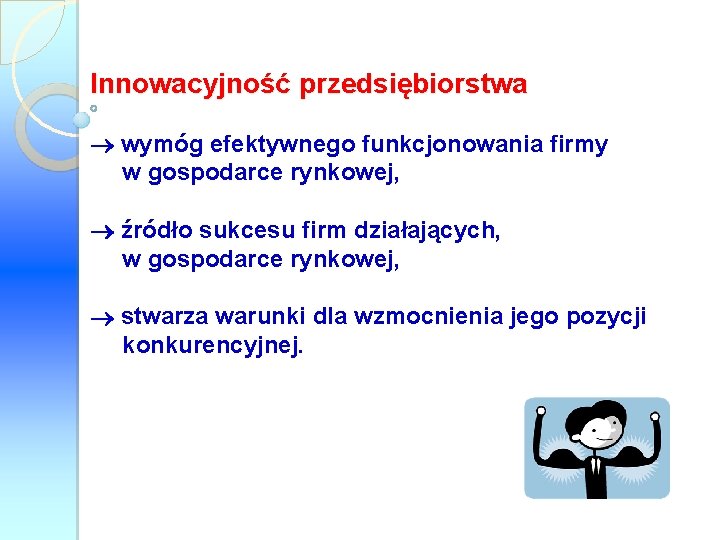 Innowacyjność przedsiębiorstwa

→ wymóg efektywnego funkcjonowania firmy w gospodarce rynkowej,

→ źródło sukcesu firm działających, w gospodarce rynkowej,

→ stwarza warunki dla wzmocnienia jego pozycji konkurencyjnej.